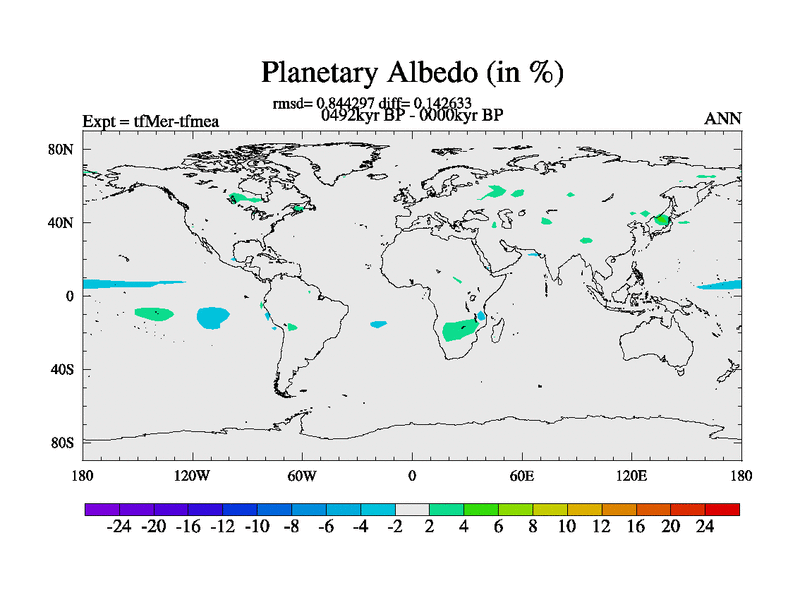 Planetary Albedo (in %)

rmsd= 0.844297 diff= 0.142633
0492kyr BP - 0000kyr BP

Expt = tfMer-tfmea

ANN

80N
40N
0
40S
80S

180
120W
60W
0
60E
120E
180

-24 -20 -16 -12 -10 -8 -6 -4 -2 2 4 6 8 10 12 16 20 24